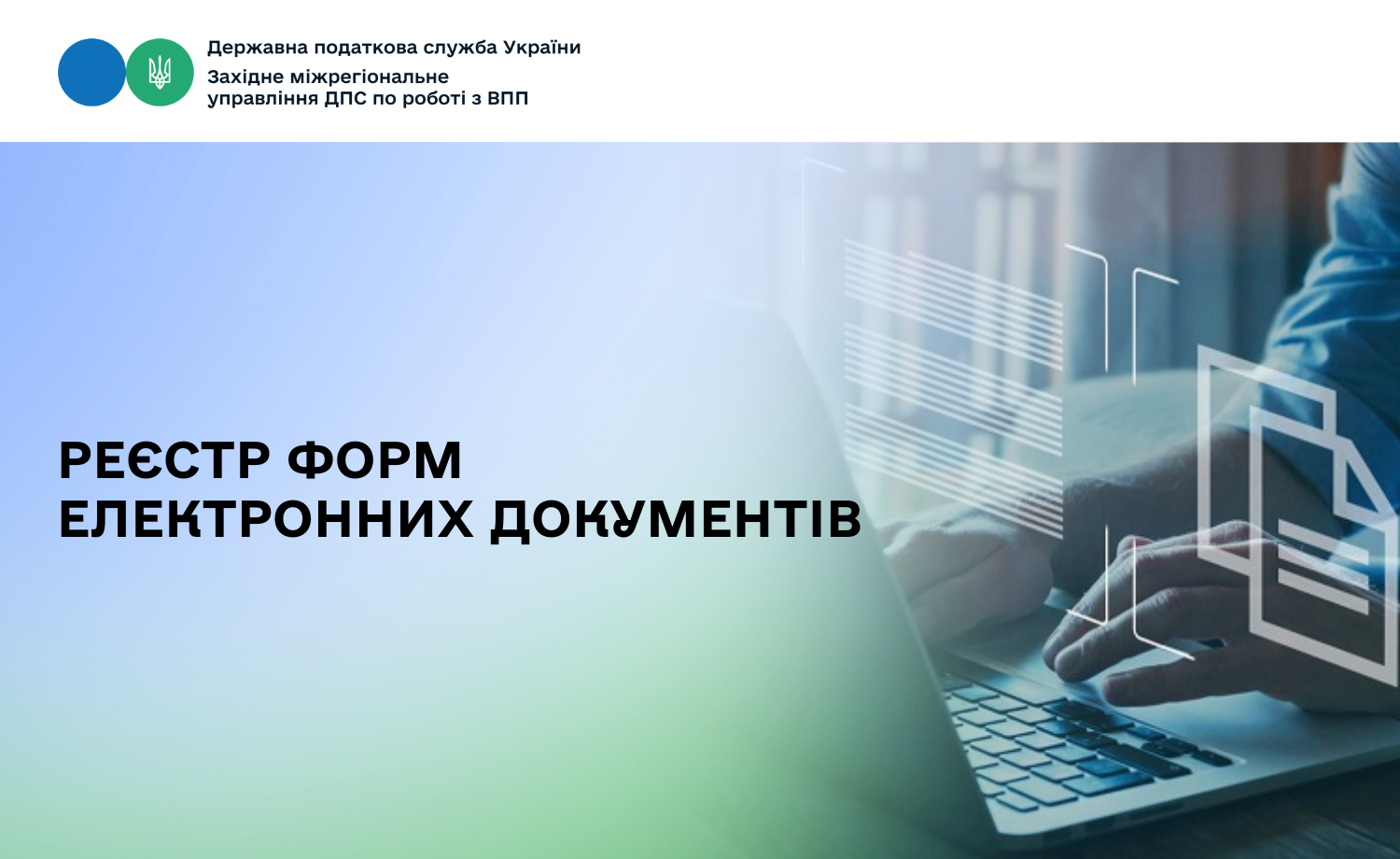 Державна податкова служба України
Західне міжрегіональне управління ДПС по роботі з ВПП

РЕЄСТР ФОРМ ЕЛЕКТРОННИХ ДОКУМЕНТІВ